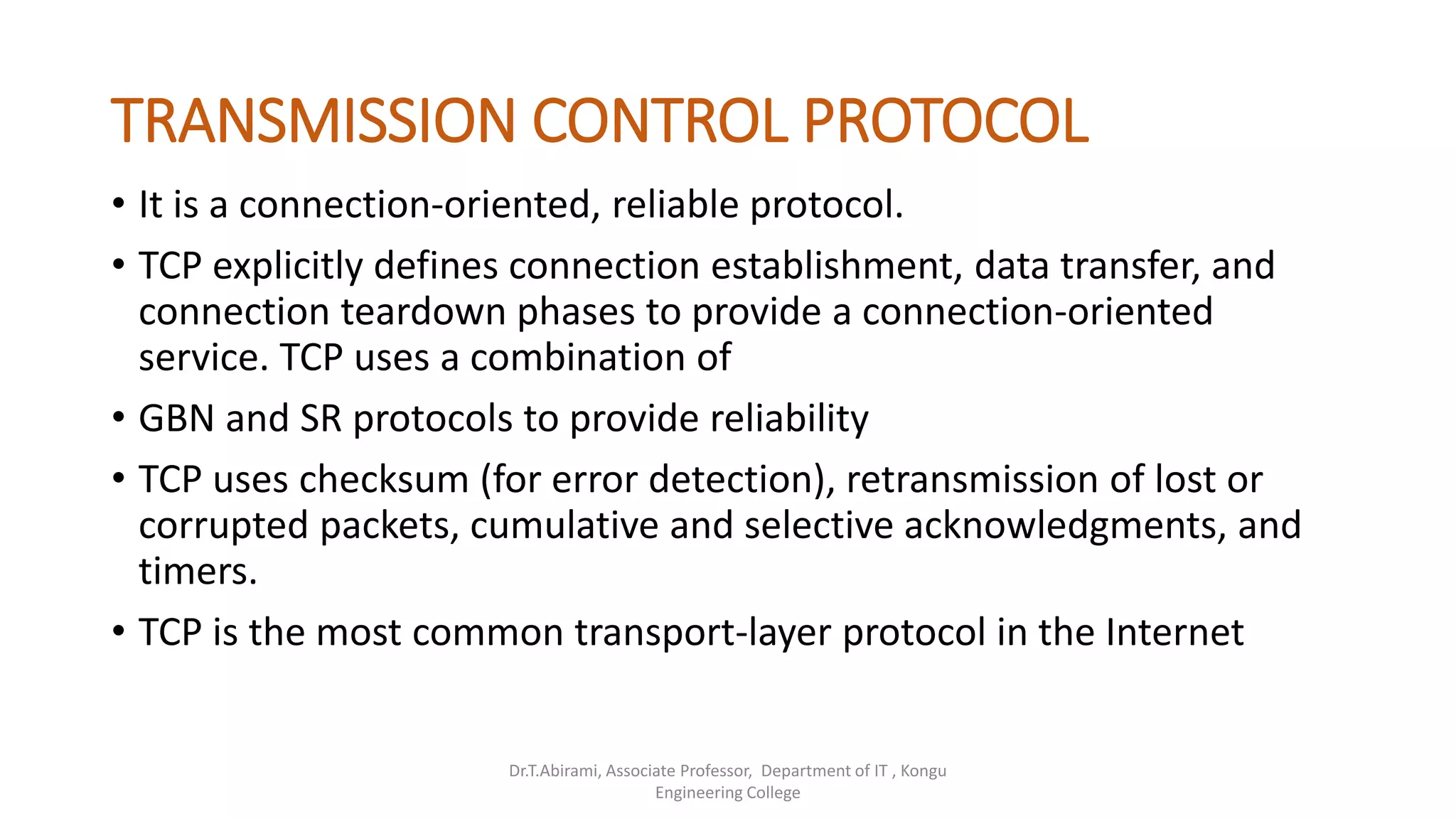 TRANSMISSION CONTROL PROTOCOL

• It is a connection-oriented, reliable protocol.

• TCP explicitly defines connection establishment, data transfer, and connection teardown phases to provide a connection-oriented service. TCP uses a combination of

• GBN and SR protocols to provide reliability

• TCP uses checksum (for error detection), retransmission of lost or corrupted packets, cumulative and selective acknowledgments, and timers.

• TCP is the most common transport-layer protocol in the Internet

Dr.T.Abirami, Associate Professor, Department of IT , Kongu Engineering College